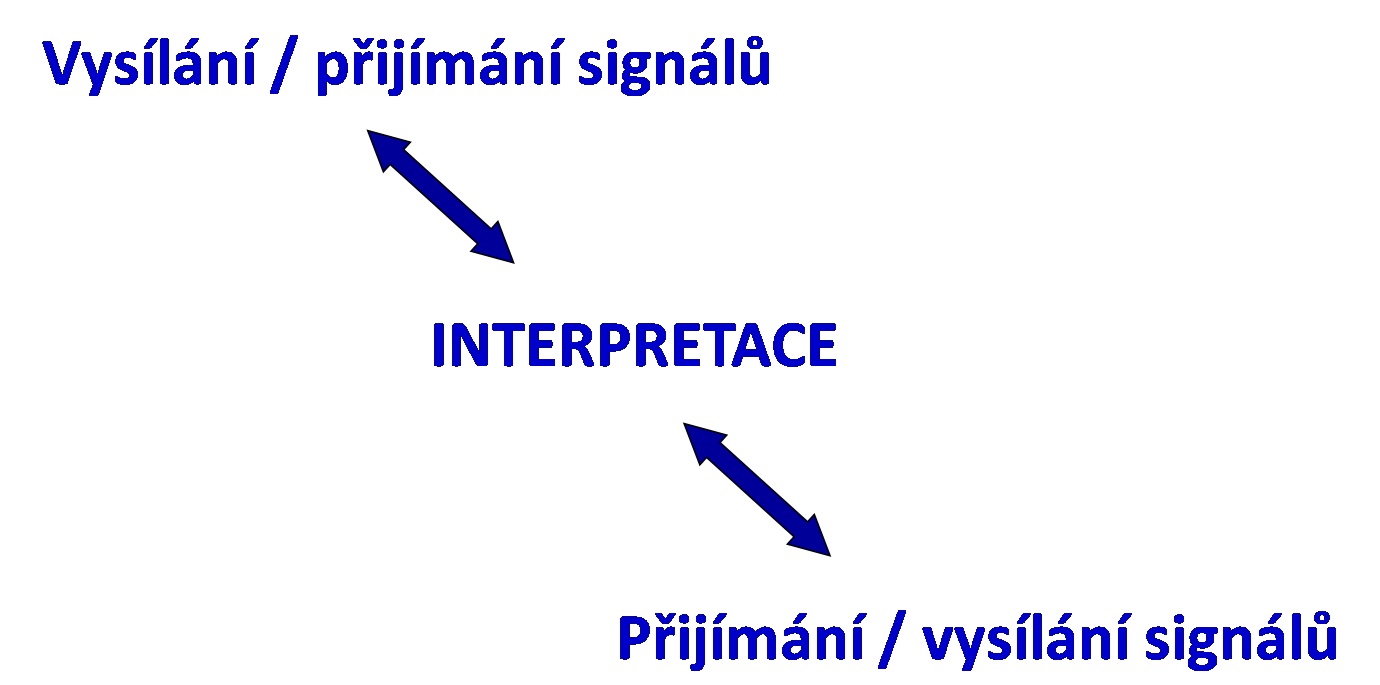 Vysílání / přijímání signálů

INTERPRETACE

Přijímání / vysílání signálů